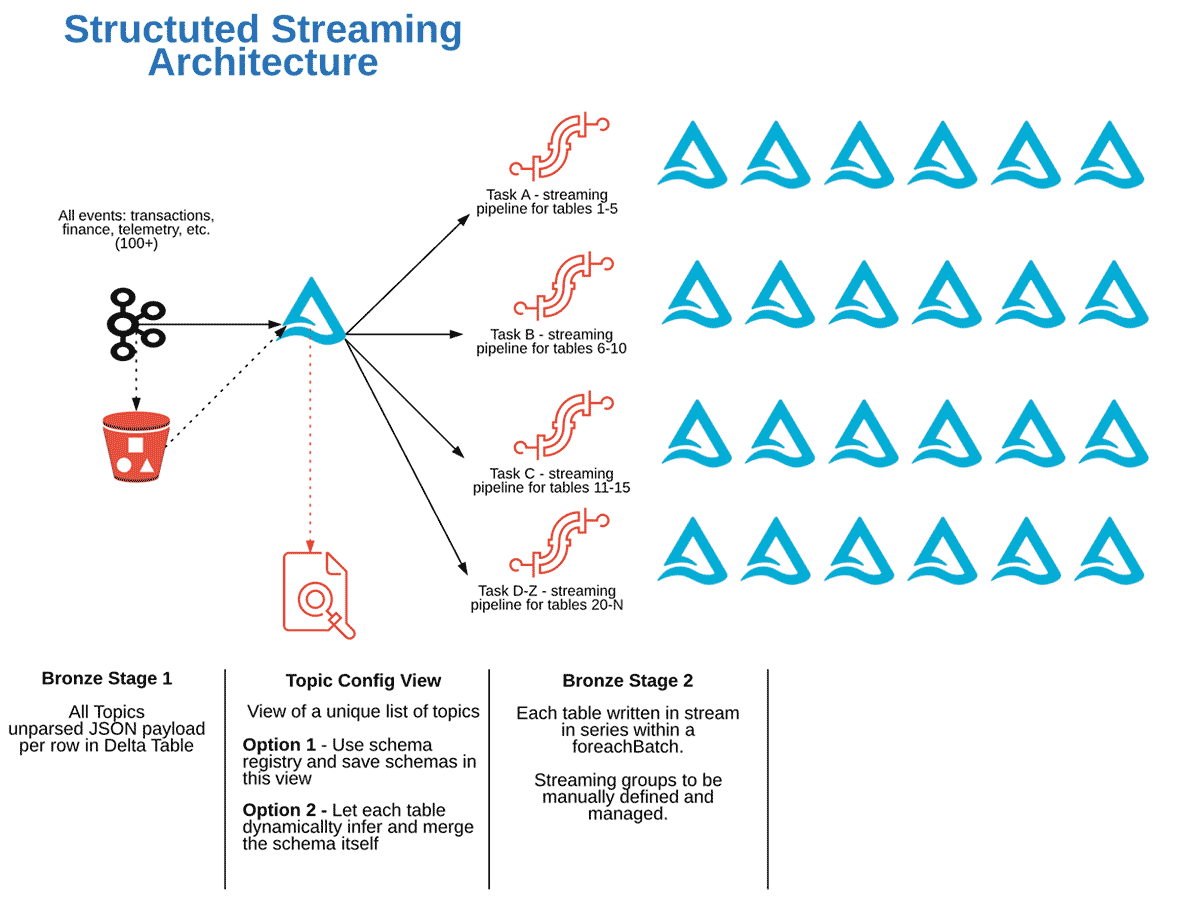 Structuted Streaming Architecture

All events: transactions, finance, telemetry, etc. (100+)

Task A - streaming pipeline for tables 1-5

Task B - streaming pipeline for tables 6-10

Task C - streaming pipeline for tables 11-15

Task D-Z - streaming pipeline for tables 20-N

Bronze Stage 1

All Topics unparsed JSON payload per row in Delta Table

Topic Config View

View of a unique list of topics

Option 1 - Use schema registry and save schemas in this view

Option 2 - Let each table dynamicallty infer and merge the schema itself

Bronze Stage 2

Each table written in stream in series within a foreachBatch.

Streaming groups to be manually defined and managed.